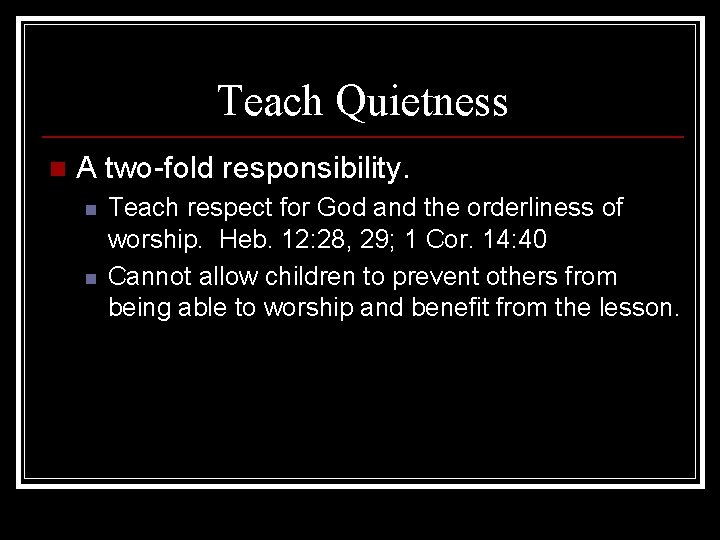 Teach Quietness

A two-fold responsibility.

Teach respect for God and the orderliness of worship. Heb. 12:28, 29; 1 Cor. 14:40

Cannot allow children to prevent others from being able to worship and benefit from the lesson.